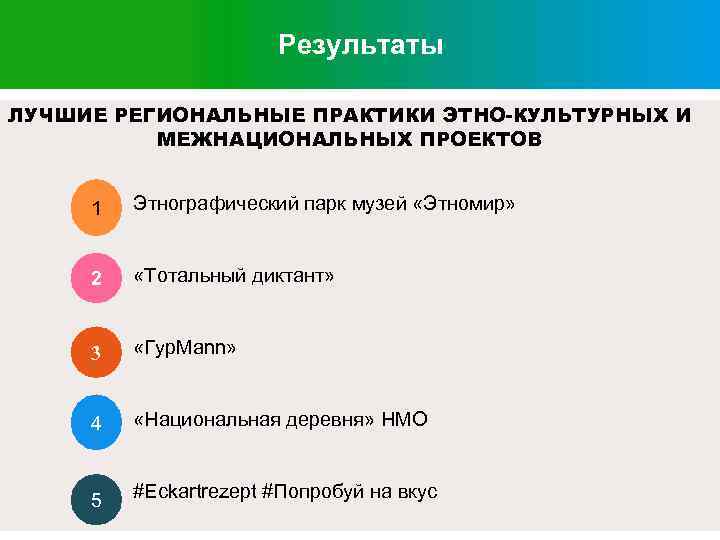 Результаты

ЛУЧШИЕ РЕГИОНАЛЬНЫЕ ПРАКТИКИ ЭТНО-КУЛЬТУРНЫХ И МЕЖНАЦИОНАЛЬНЫХ ПРОЕКТОВ

1 Этнографический парк музей «Этномир»

2 «Тотальный диктант»

3 «ГурMann»

4 «Национальная деревня» НМО

5 #Eckartrezept #Попробуй на вкус